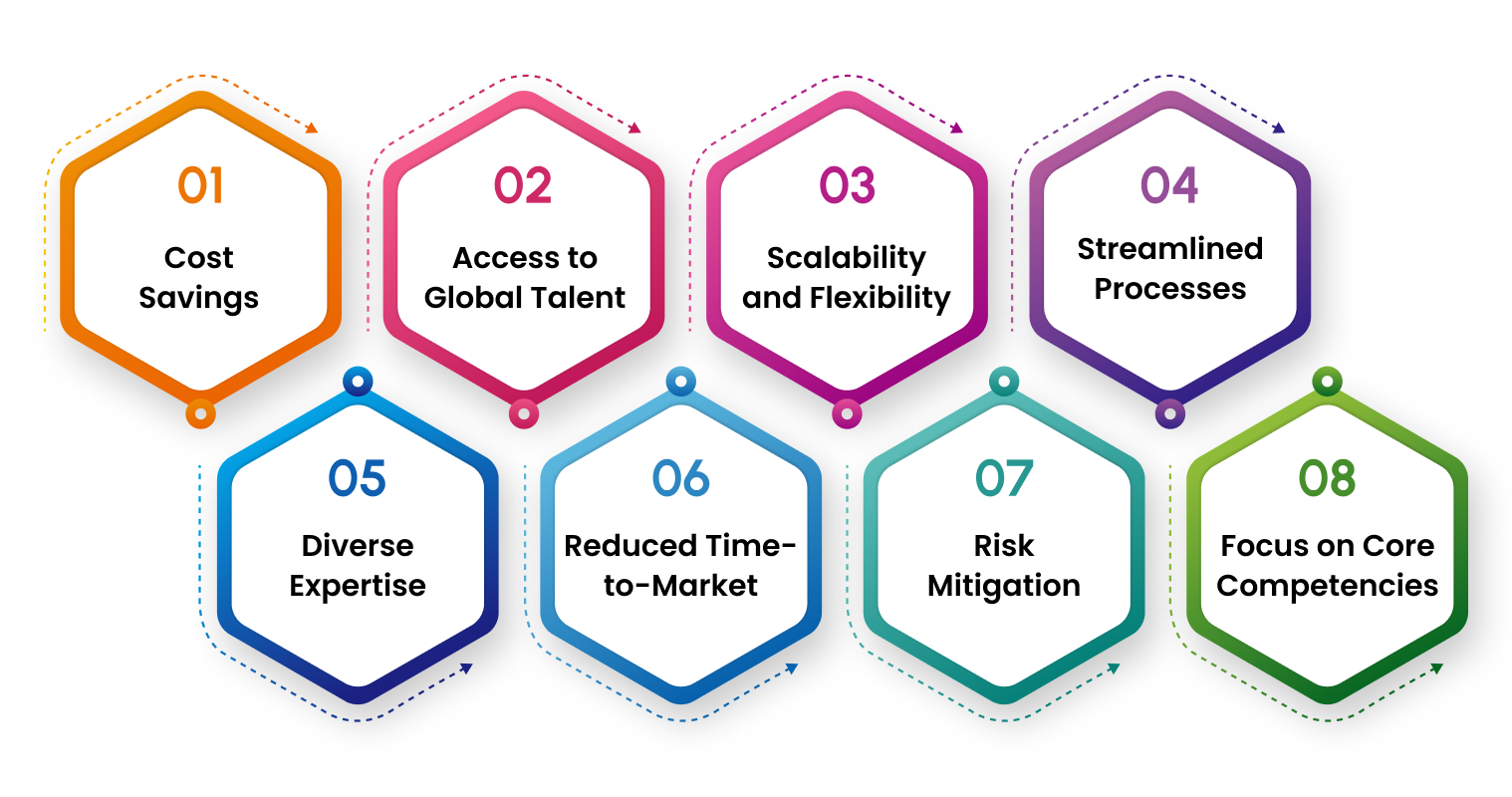 01
Cost Savings

02
Access to Global Talent

03
Scalability and Flexibility

04
Streamlined Processes

05
Diverse Expertise

06
Reduced Time-to-Market

07
Risk Mitigation

08
Focus on Core Competencies